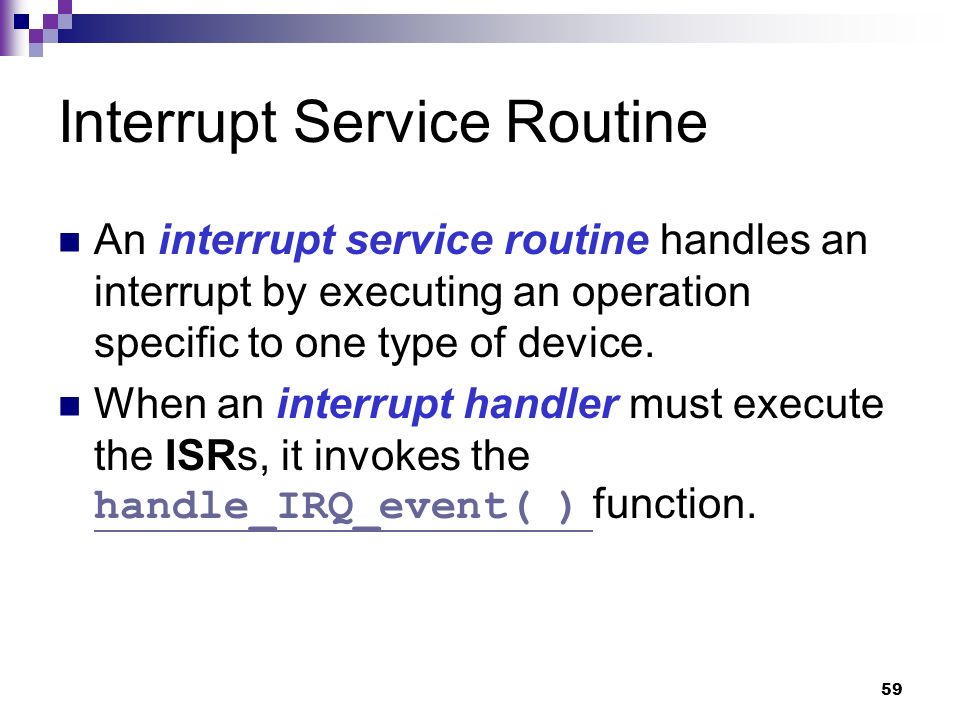 Interrupt Service Routine

An interrupt service routine handles an interrupt by executing an operation specific to one type of device.

When an interrupt handler must execute the ISRs, it invokes the handle_IRQ_event( ) function.

59